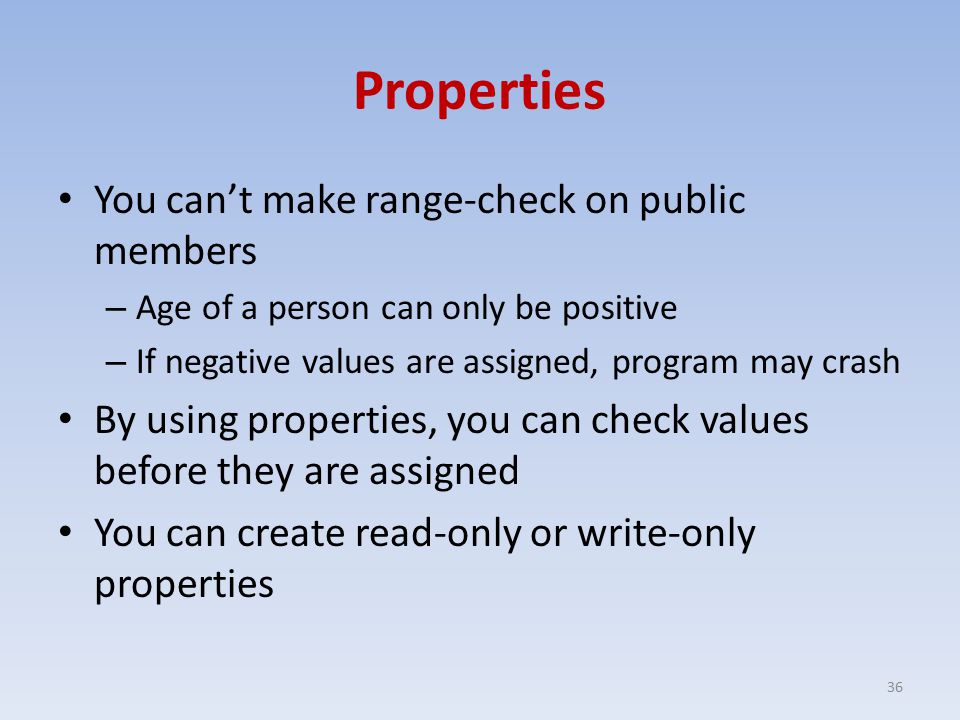 Properties

• You can’t make range-check on public members
  – Age of a person can only be positive
  – If negative values are assigned, program may crash
• By using properties, you can check values before they are assigned
• You can create read-only or write-only properties

36